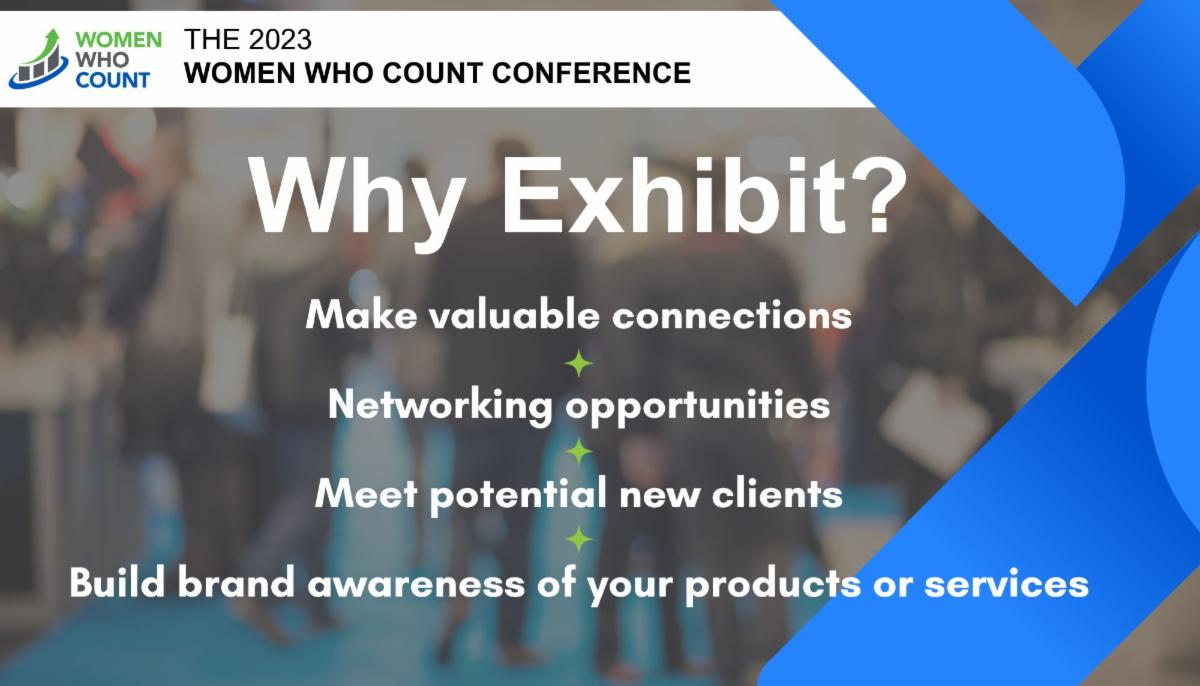 WOMEN WHO COUNT

THE 2023
WOMEN WHO COUNT CONFERENCE

Why Exhibit?

Make valuable connections

Networking opportunities

Meet potential new clients

Build brand awareness of your products or services